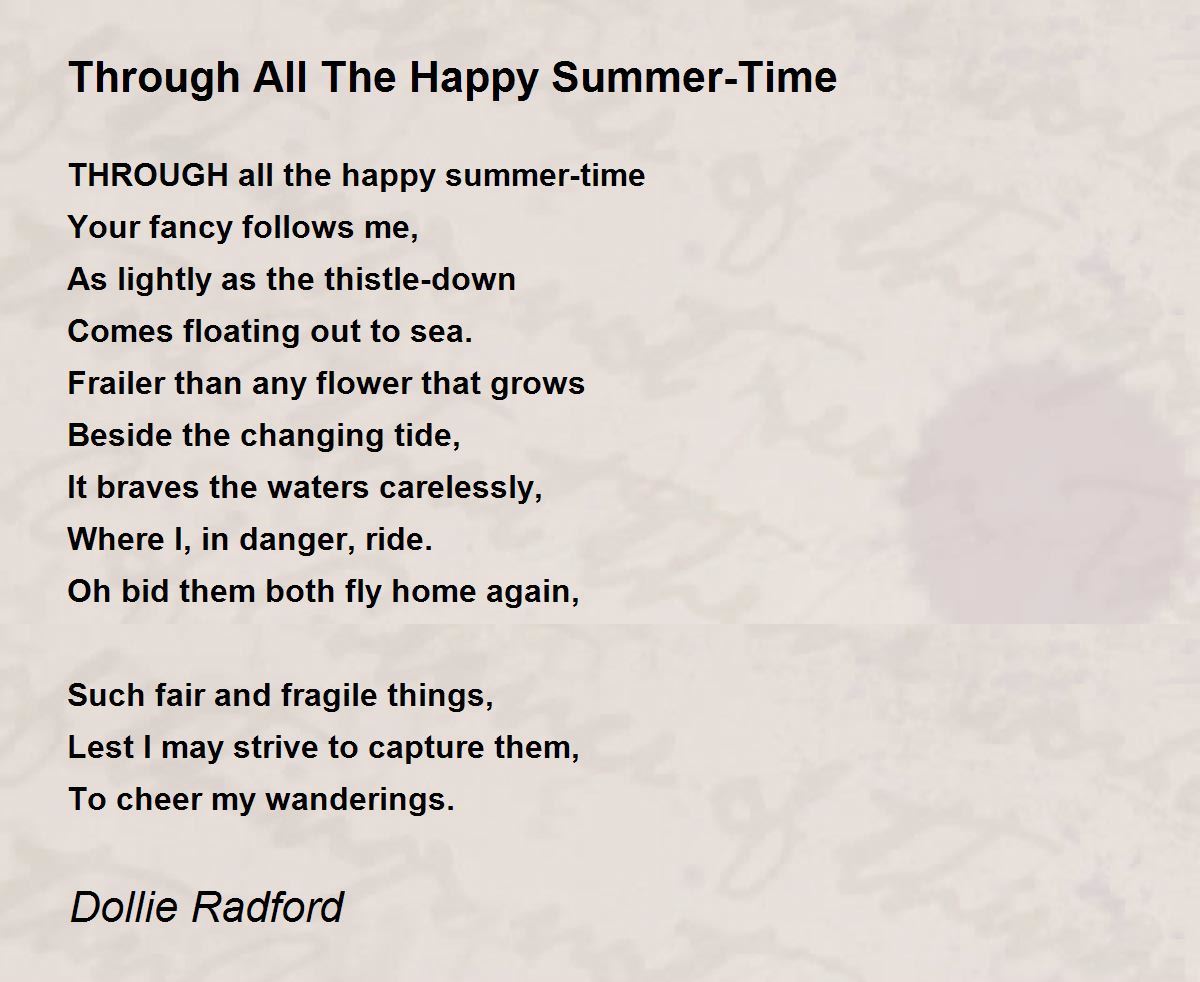 Through All The Happy Summer-Time

THROUGH all the happy summer-time
Your fancy follows me,
As lightly as the thistle-down
Comes floating out to sea.
Frailer than any flower that grows
Beside the changing tide,
It braves the waters carelessly,
Where I, in danger, ride.
Oh bid them both fly home again,

Such fair and fragile things,
Lest I may strive to capture them,
To cheer my wanderings.

Dollie Radford